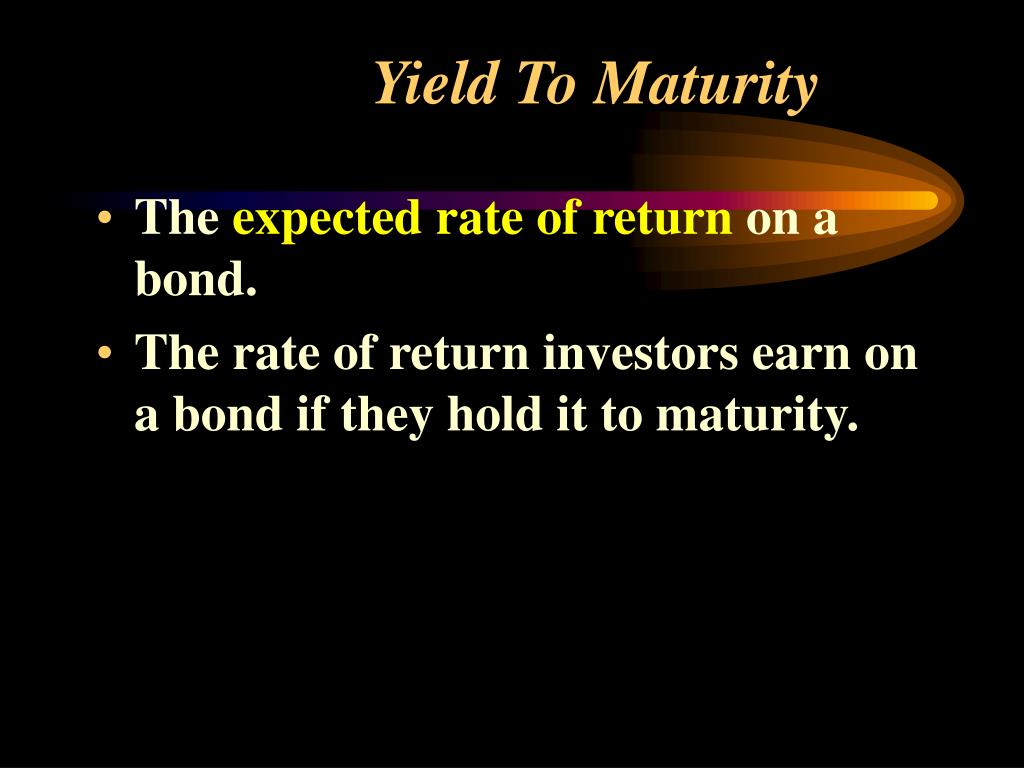 Yield To Maturity

• The expected rate of return on a bond.

• The rate of return investors earn on a bond if they hold it to maturity.